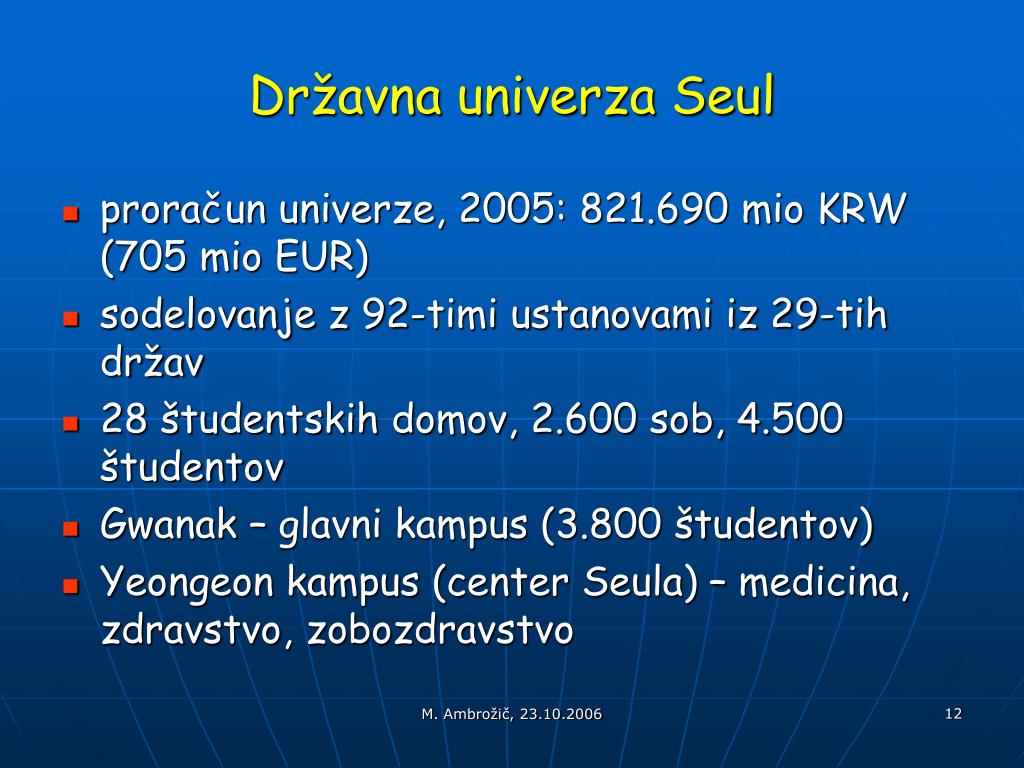 Državna univerza Seul

- proračun univerze, 2005: 821.690 mio KRW (705 mio EUR)
- sodelovanje z 92-timi ustanovami iz 29-tih držav
- 28 študentskih domov, 2.600 sob, 4.500 študentov
- Gwanak – glavni kampus (3.800 študentov)
- Yeongeon kampus (center Seula) – medicina, zdravstvo, zobozdravstvo

M. Ambrožič, 23.10.2006

12